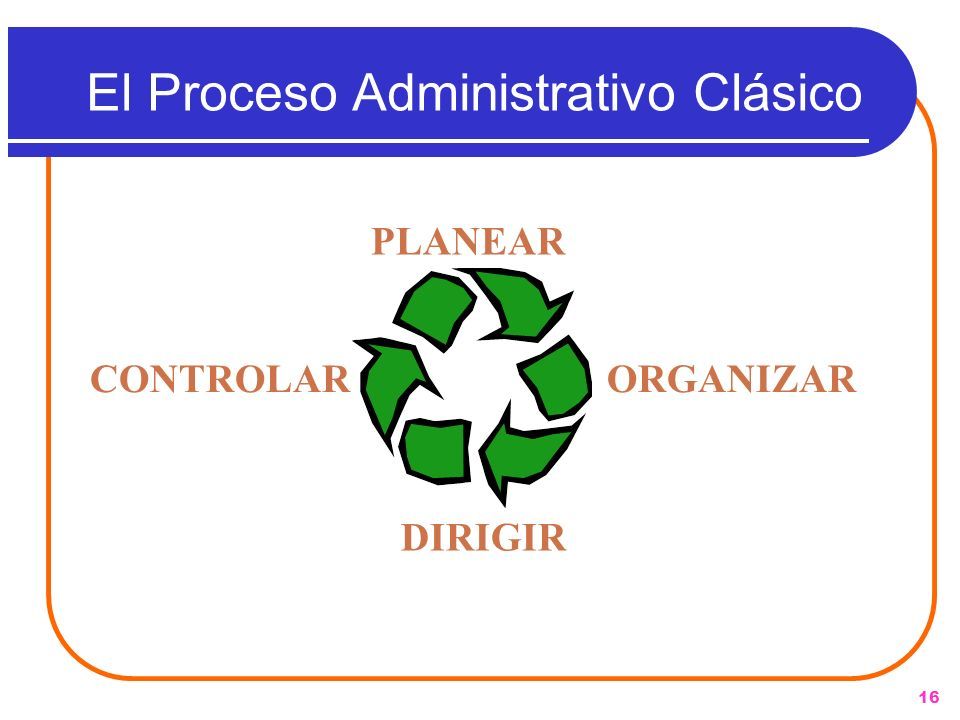 El Proceso Administrativo Clásico

PLANEAR

CONTROLAR

ORGANIZAR

DIRIGIR

16